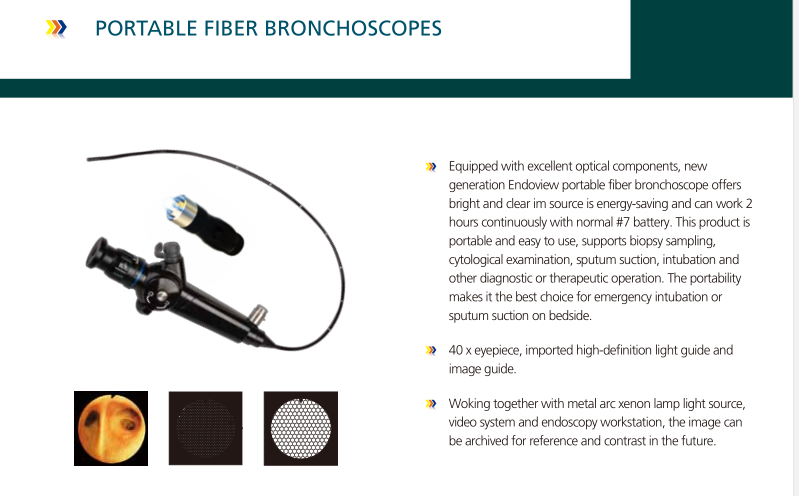 PORTABLE FIBER BRONCHOSCOPES

Equipped with excellent optical components, new generation Endoview portable fiber bronchoscope offers bright and clear im source is energy-saving and can work 2 hours continuously with normal #7 battery. This product is portable and easy to use, supports biopsy sampling, cytological examination, sputum suction, intubation and other diagnostic or therapeutic operation. The portability makes it the best choice for emergency intubation or sputum suction on bedside.

40 x eyepiece, imported high-definition light guide and image guide.

Woking together with metal arc xenon lamp light source, video system and endoscopy workstation, the image can be archived for reference and contrast in the future.